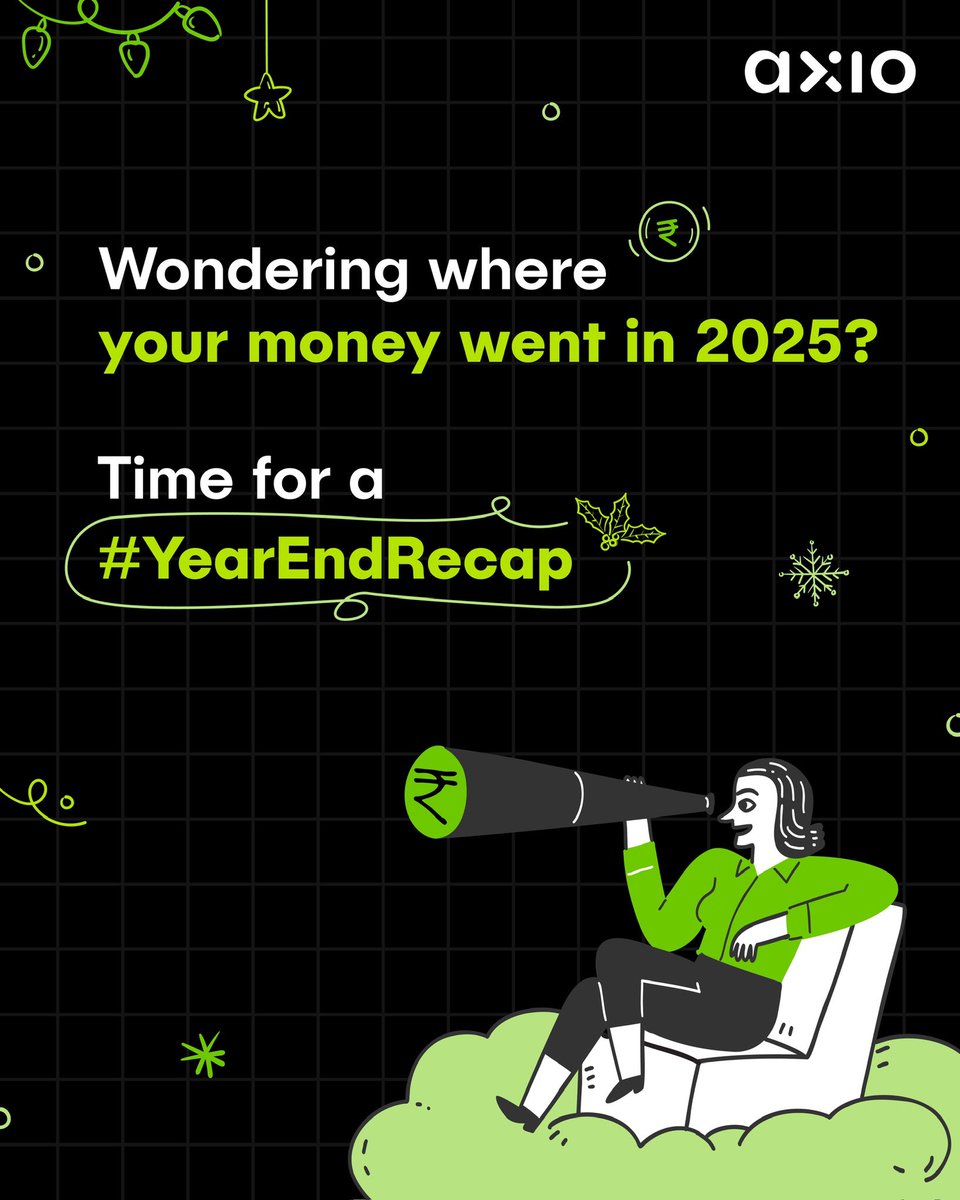 axio

₹

Wondering where your money went in 2025?

Time for a #YearEndRecap

₹